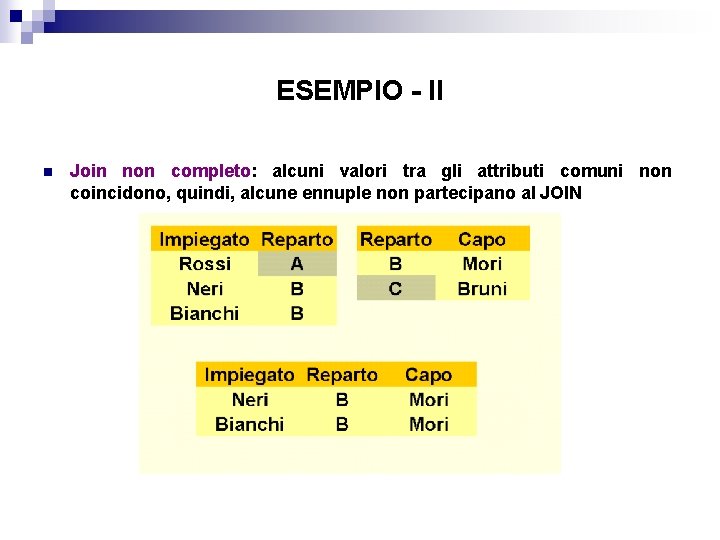 ESEMPIO - II

Join non completo: alcuni valori tra gli attributi comuni non coincidono, quindi, alcune ennuple non partecipano al JOIN

| Impiegato | Reparto |
|---|---|
| Rossi | A |
| Neri | B |
| Bianchi | B |

| Reparto | Capo |
|---|---|
| B | Mori |
| C | Bruni |

| Impiegato | Reparto | Capo |
|---|---|---|
| Neri | B | Mori |
| Bianchi | B | Mori |